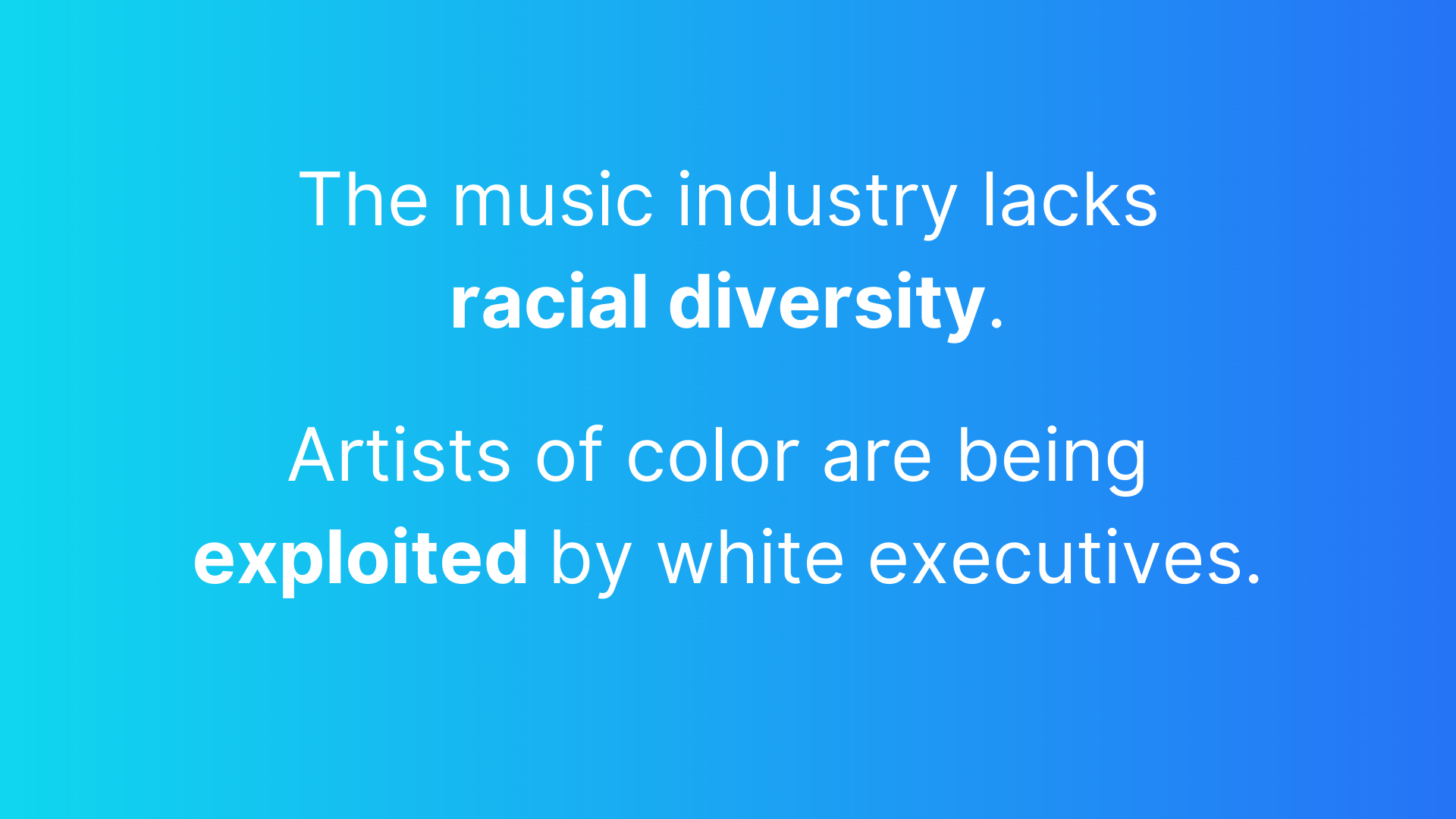 The music industry lacks racial diversity.

Artists of color are being exploited by white executives.